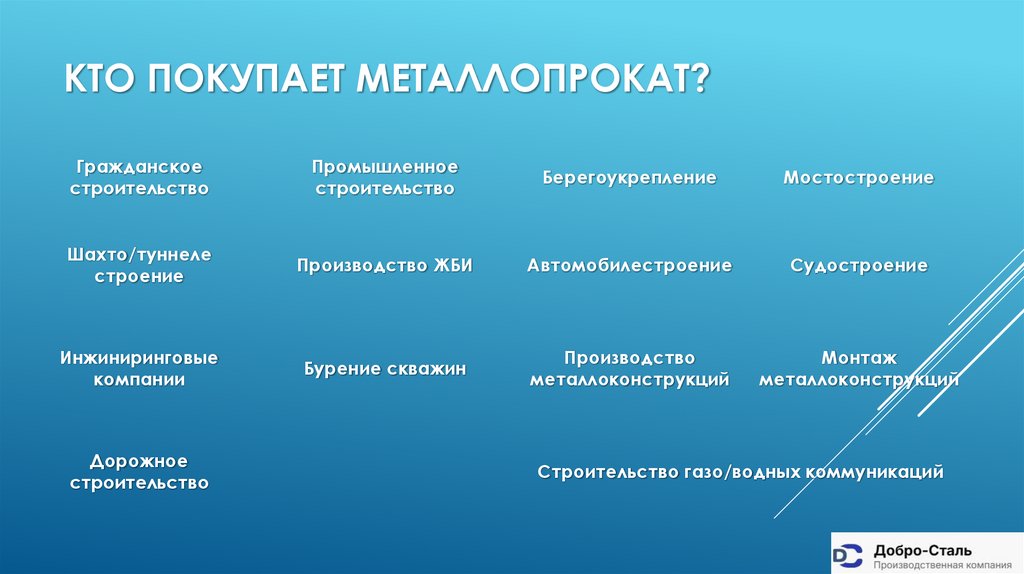 КТО ПОКУПАЕТ МЕТАЛЛОПРОКАТ?

Гражданское строительство

Промышленное строительство

Берегоукрепление

Мостостроение

Шахто/туннеле строение

Производство ЖБИ

Автомобилестроение

Судостроение

Инжиниринговые компании

Бурение скважин

Производство металлоконструкций

Монтаж металлоконструкций

Дорожное строительство

Строительство газо/водных коммуникаций

DC Добро-Сталь
Производственная компания